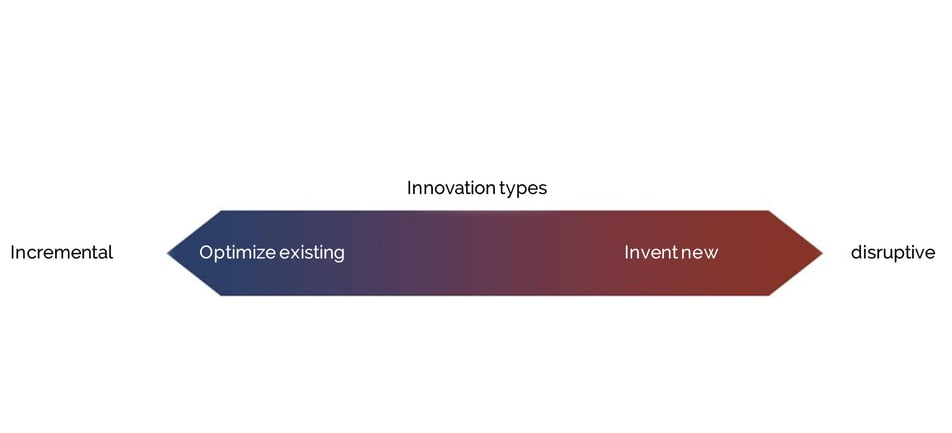 Innovation types

Incremental

Optimize existing

Invent new

disruptive